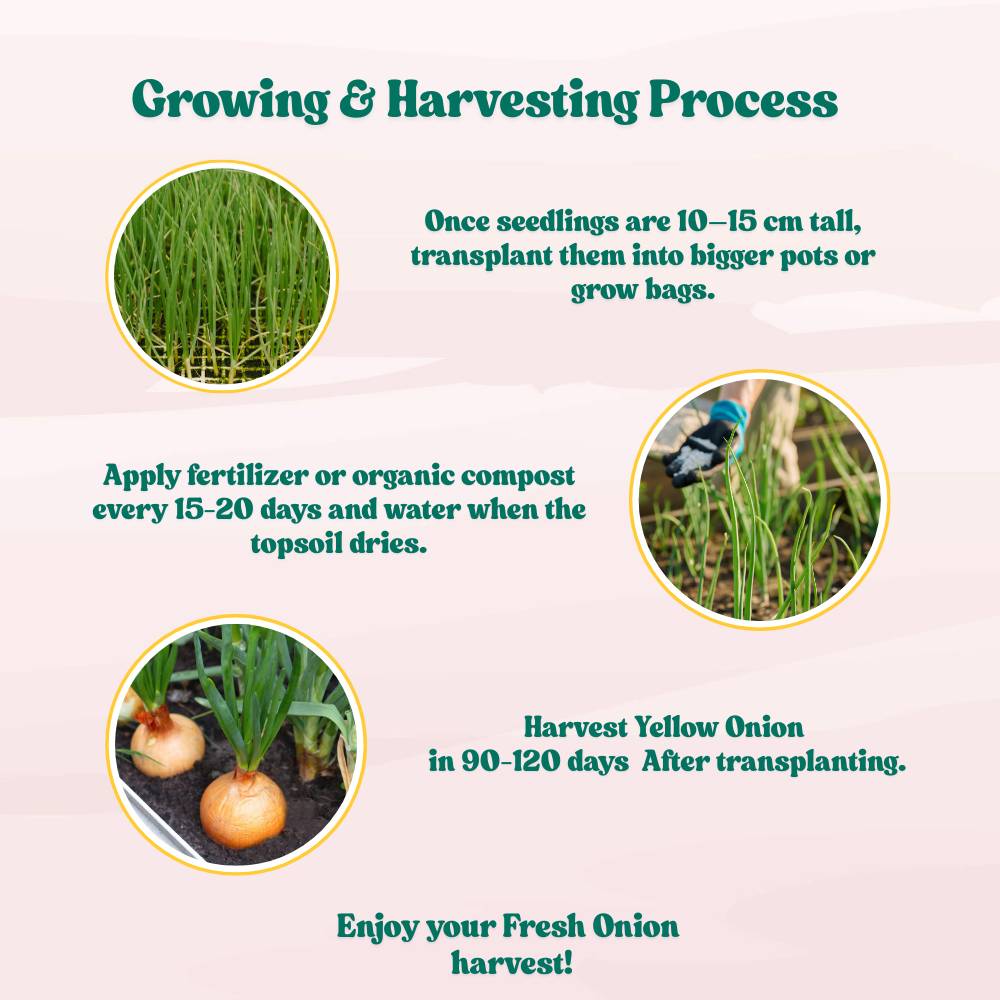 Growing & Harvesting Process

Once seedlings are 10–15 cm tall, transplant them into bigger pots or grow bags.

Apply fertilizer or organic compost every 15-20 days and water when the topsoil dries.

Harvest Yellow Onion in 90-120 days After transplanting.

Enjoy your Fresh Onion harvest!